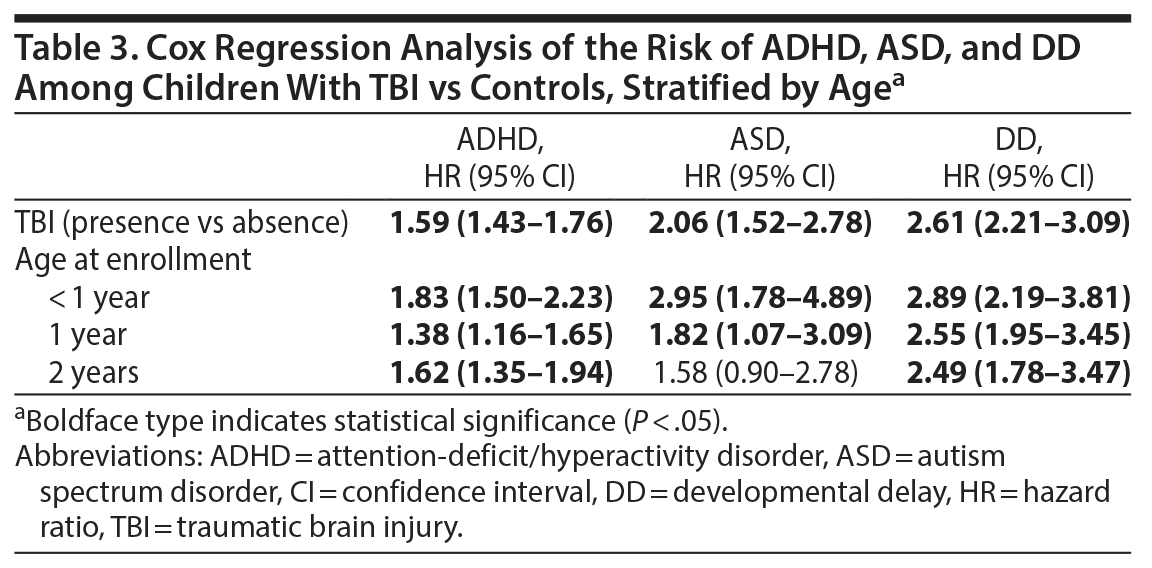 Table 3. Cox Regression Analysis of the Risk of ADHD, ASD, and DD Among Children With TBI vs Controls, Stratified by Age$^a$

| | ADHD, HR (95% CI) | ASD, HR (95% CI) | DD, HR (95% CI) |
|---|---|---|---|
| TBI (presence vs absence) | **1.59 (1.43–1.76)** | **2.06 (1.52–2.78)** | **2.61 (2.21–3.09)** |
| Age at enrollment | | | |
| < 1 year | **1.83 (1.50–2.23)** | **2.95 (1.78–4.89)** | **2.89 (2.19–3.81)** |
| 1 year | **1.38 (1.16–1.65)** | **1.82 (1.07–3.09)** | **2.55 (1.95–3.45)** |
| 2 years | **1.62 (1.35–1.94)** | 1.58 (0.90–2.78) | **2.49 (1.78–3.47)** |

$^a$Boldface type indicates statistical significance ($P < .05$).

Abbreviations: ADHD = attention-deficit/hyperactivity disorder, ASD = autism spectrum disorder, CI = confidence interval, DD = developmental delay, HR = hazard ratio, TBI = traumatic brain injury.